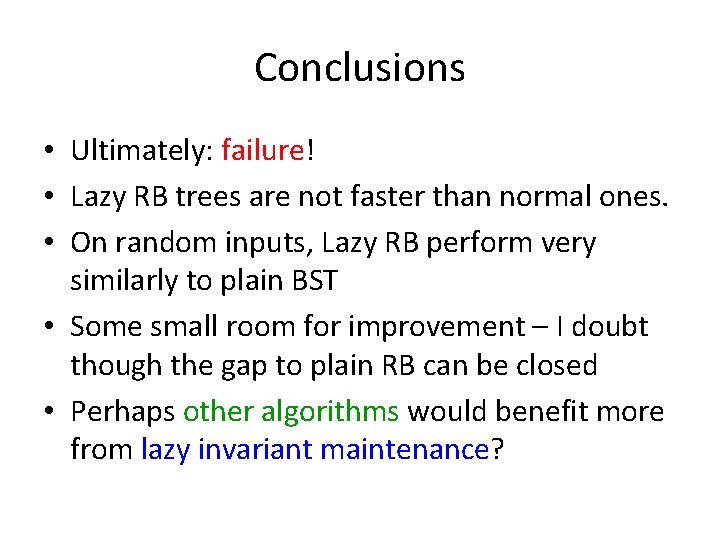 Conclusions

• Ultimately: failure!
• Lazy RB trees are not faster than normal ones.
• On random inputs, Lazy RB perform very similarly to plain BST
• Some small room for improvement – I doubt though the gap to plain RB can be closed
• Perhaps other algorithms would benefit more from lazy invariant maintenance?